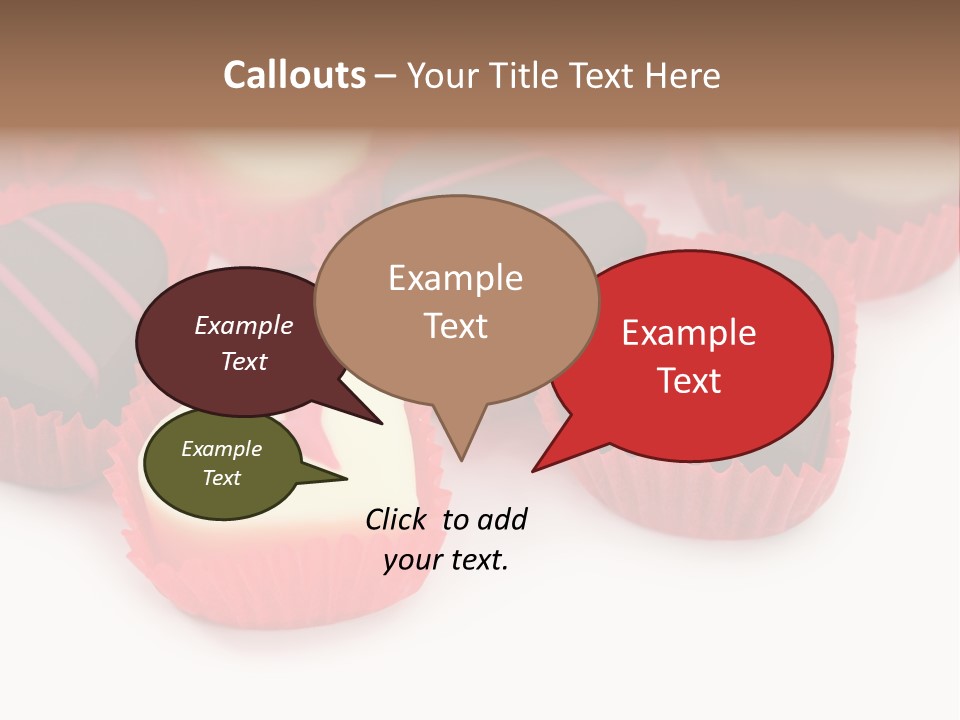 Callouts – Your Title Text Here

Example Text

Example Text

Example Text

Example Text

Click to add your text.